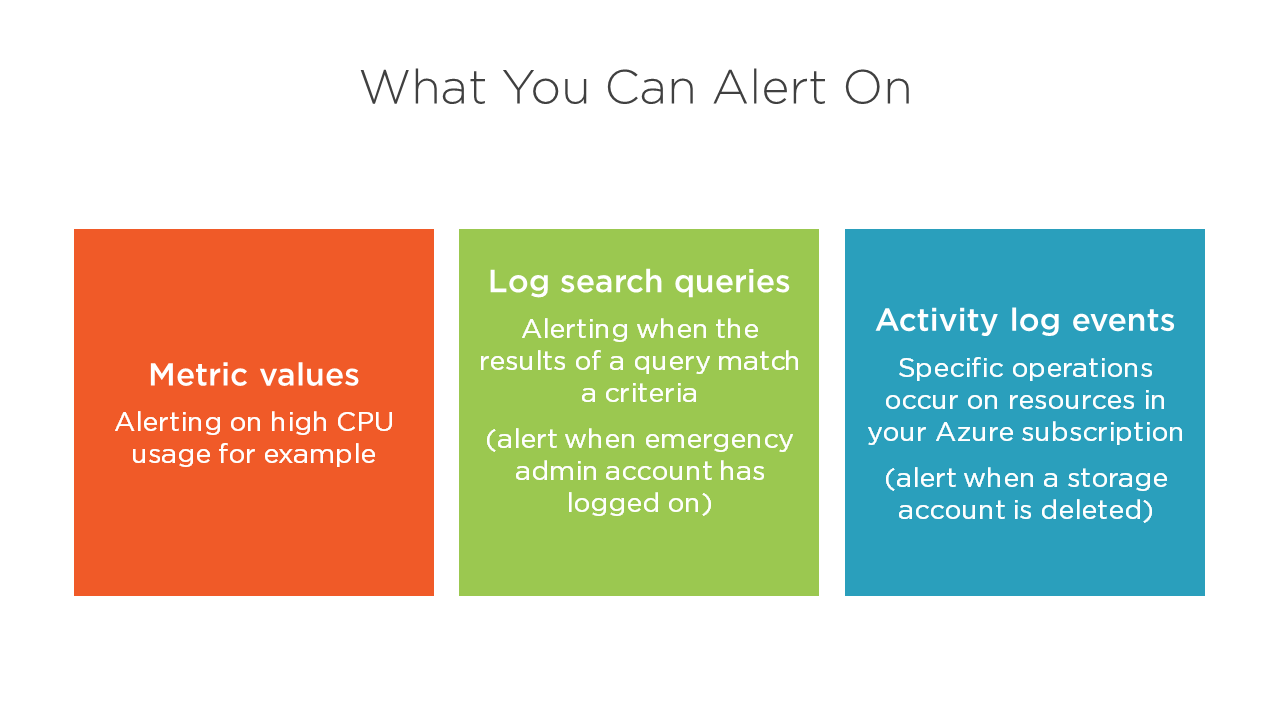 What You Can Alert On

Metric values

Alerting on high CPU usage for example

Log search queries

Alerting when the results of a query match a criteria

(alert when emergency admin account has logged on)

Activity log events

Specific operations occur on resources in your Azure subscription

(alert when a storage account is deleted)